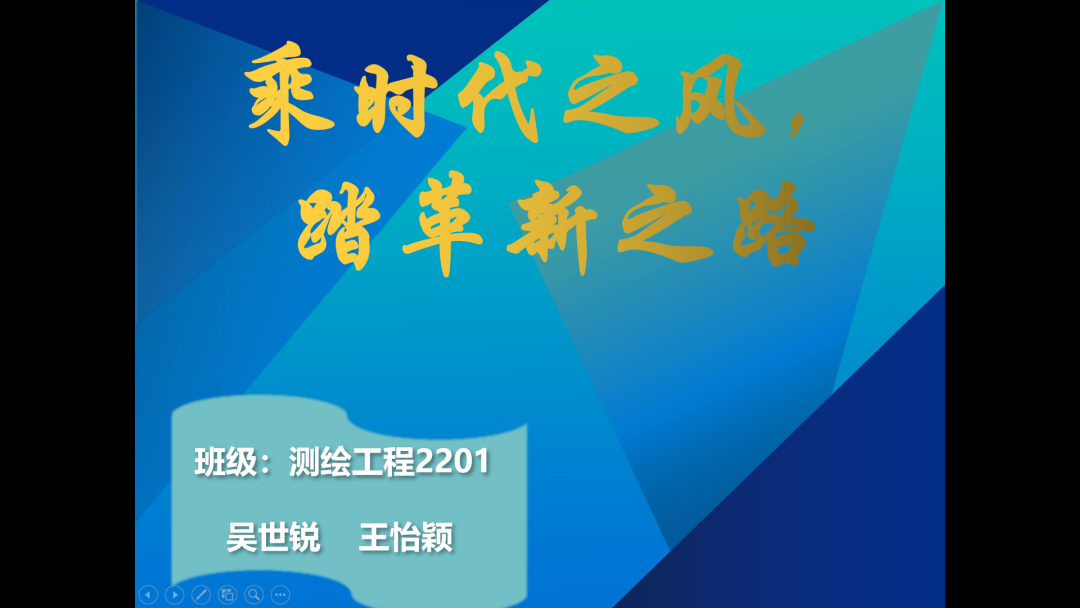 乘时代之风，
踏革新之路

班级：测绘工程2201

吴世锐　王怡颖